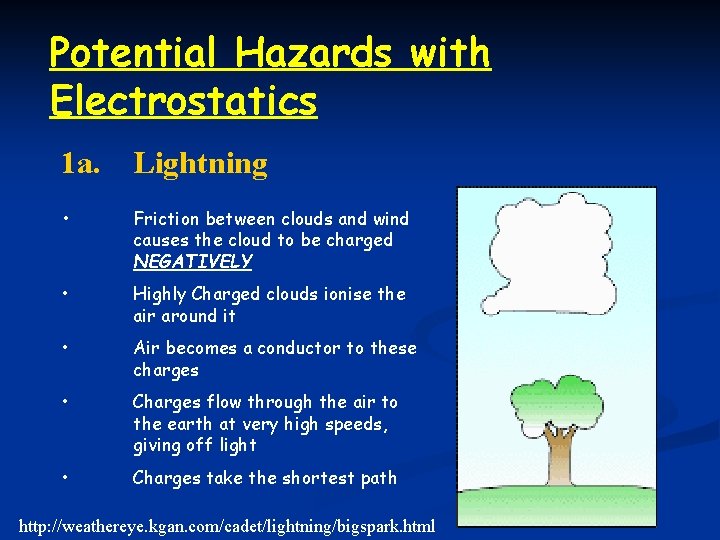 Potential Hazards with Electrostatics

1a. Lightning

• Friction between clouds and wind causes the cloud to be charged NEGATIVELY

• Highly Charged clouds ionise the air around it

• Air becomes a conductor to these charges

• Charges flow through the air to the earth at very high speeds, giving off light

• Charges take the shortest path

http://weathereye.kgan.com/cadet/lightning/bigspark.html